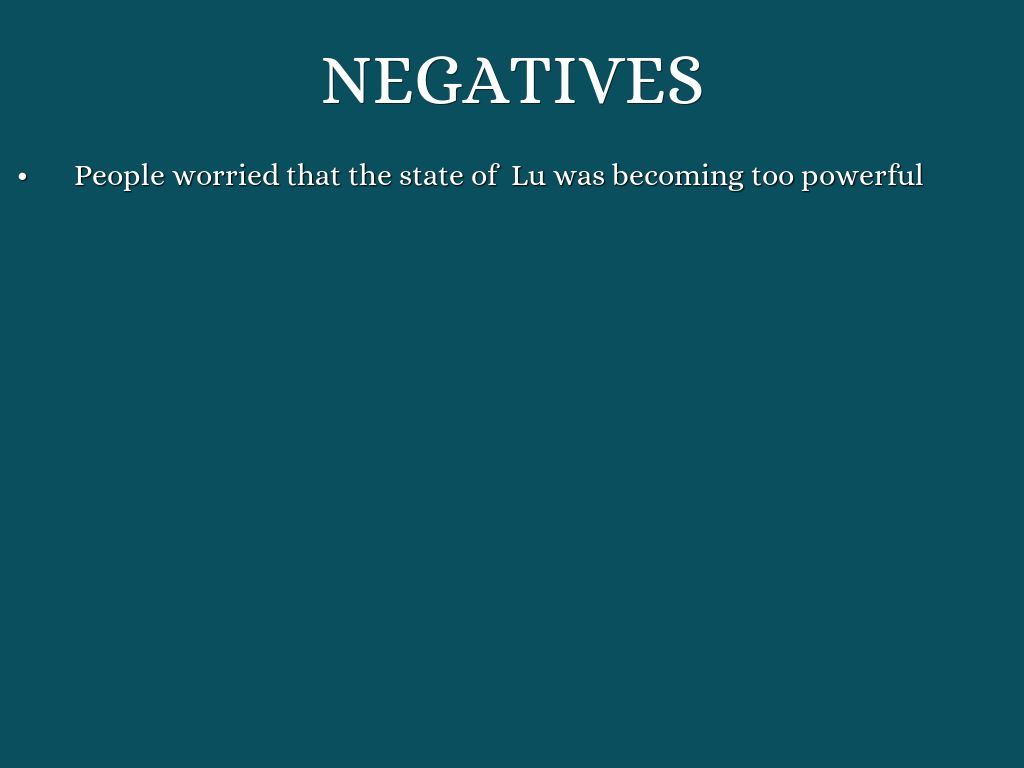 NEGATIVES

• People worried that the state of Lu was becoming too powerful